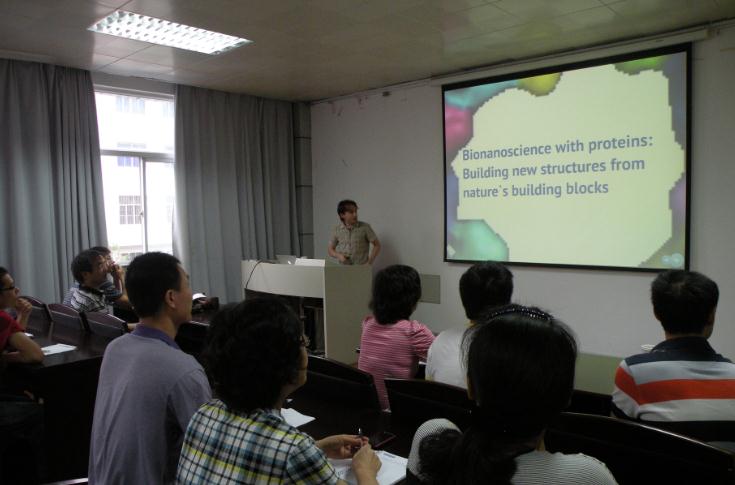 Bionanoscience with proteins:
Building new structures from nature`s building blocks